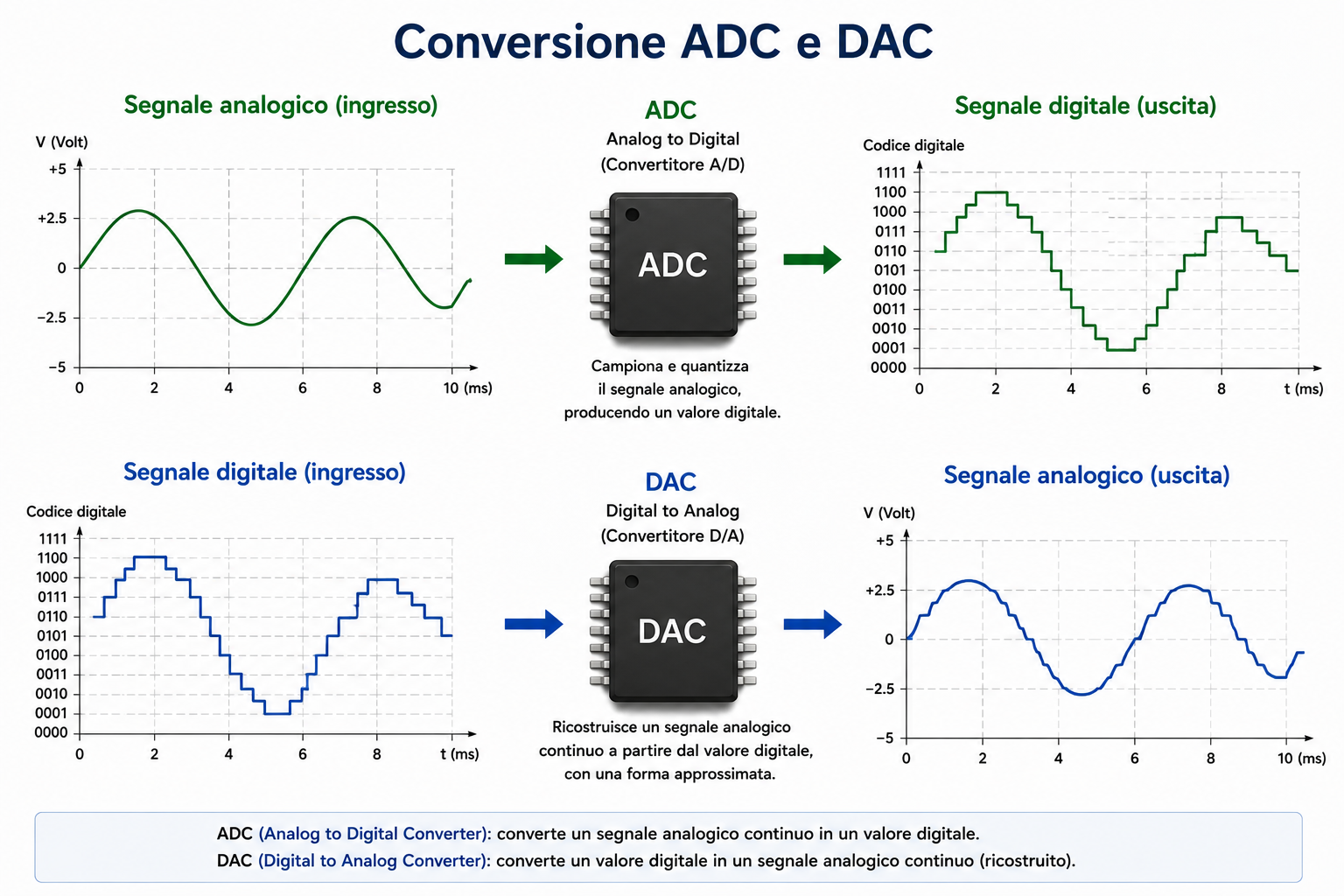 Conversione ADC e DAC

Segnale analogico (ingresso)

V (Volt)
+5
+2.5
0
−2.5
−5
0 2 4 6 8 10 (ms)

ADC
Analog to Digital
(Convertitore A/D)

ADC

Campiona e quantizza il segnale analogico, producendo un valore digitale.

Segnale digitale (uscita)

Codice digitale
1111
1100
1000
0111
0110
0101
0100
0011
0010
0001
0000
0 2 4 6 8 t (ms)

Segnale digitale (ingresso)

Codice digitale
1111
1100
1000
0111
0110
0101
0100
0011
0010
0001
0000
0 2 4 6 8 t (ms)

DAC
Digital to Analog
(Convertitore D/A)

DAC

Ricostruisce un segnale analogico continuo a partire dal valore digitale, con una forma approssimata.

Segnale analogico (uscita)

V (Volt)
+5
+2.5
0
−2.5
−5
0 2 4 6 8 10 (ms)

ADC (Analog to Digital Converter): converte un segnale analogico continuo in un valore digitale.
DAC (Digital to Analog Converter): converte un valore digitale in un segnale analogico continuo (ricostruito).